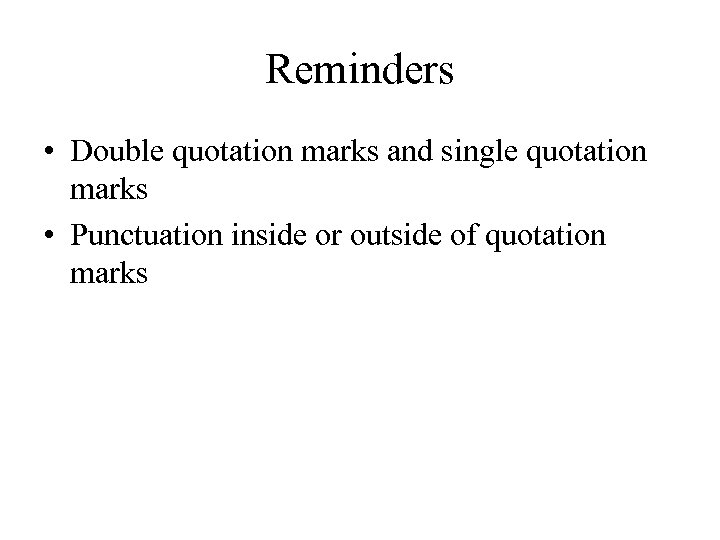 Reminders

• Double quotation marks and single quotation marks
• Punctuation inside or outside of quotation marks